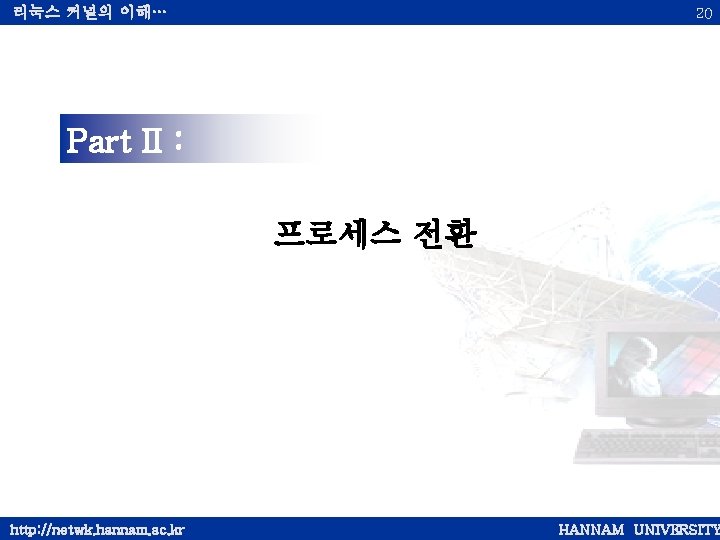 리눅스 커널의 이해…

20

Part II :

프로세스 전환

http://netwk.hannam.ac.kr

HANNAM UNIVERSITY